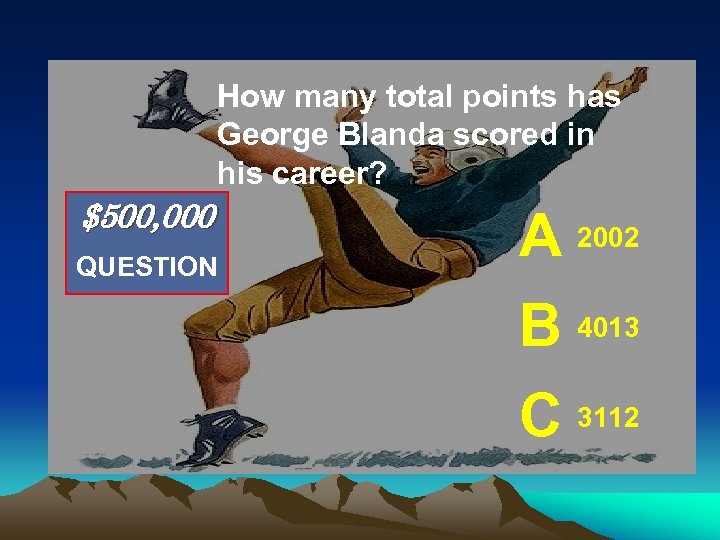 How many total points has George Blanda scored in his career?

$500,000
QUESTION

A 2002

B 4013

C 3112